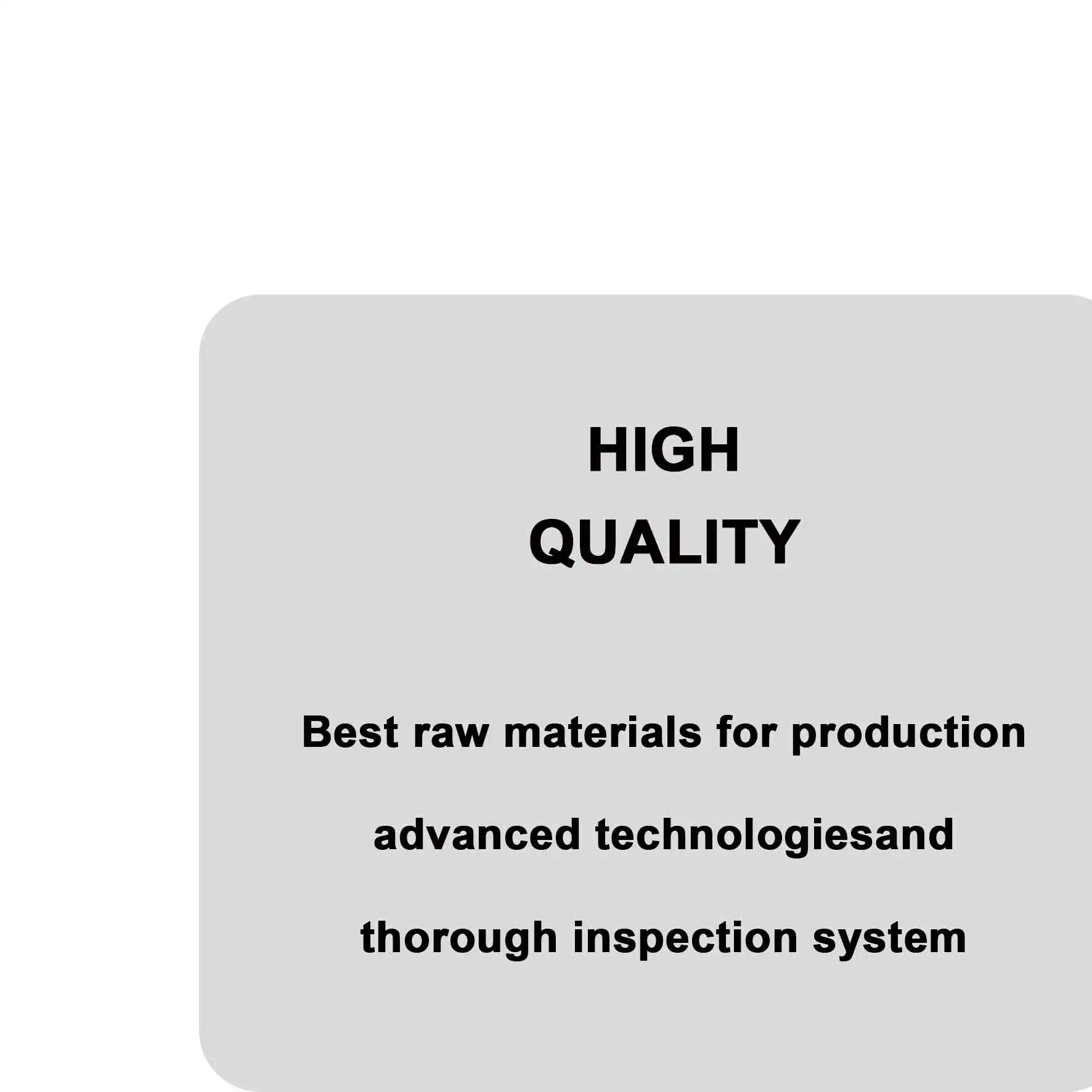 HIGH
QUALITY

Best raw materials for production

advanced technologiesand

thorough inspection system